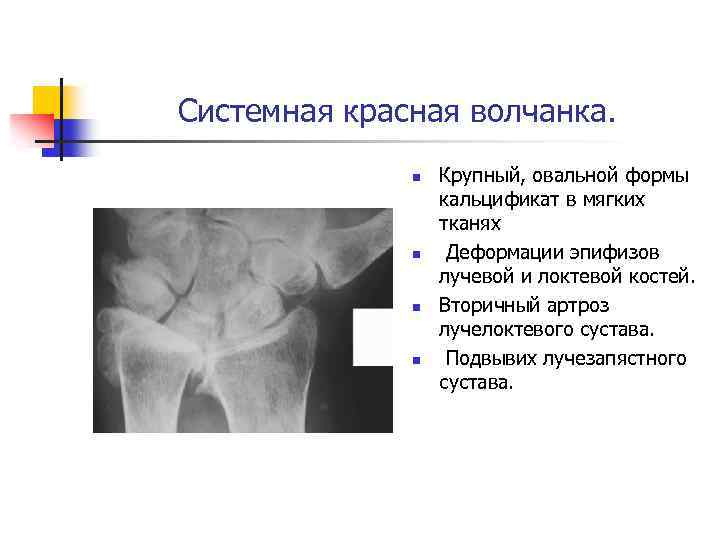 Системная красная волчанка.

- Крупный, овальной формы кальцификат в мягких тканях
- Деформации эпифизов лучевой и локтевой костей.
- Вторичный артроз лучелоктевого сустава.
- Подвывих лучезапястного сустава.